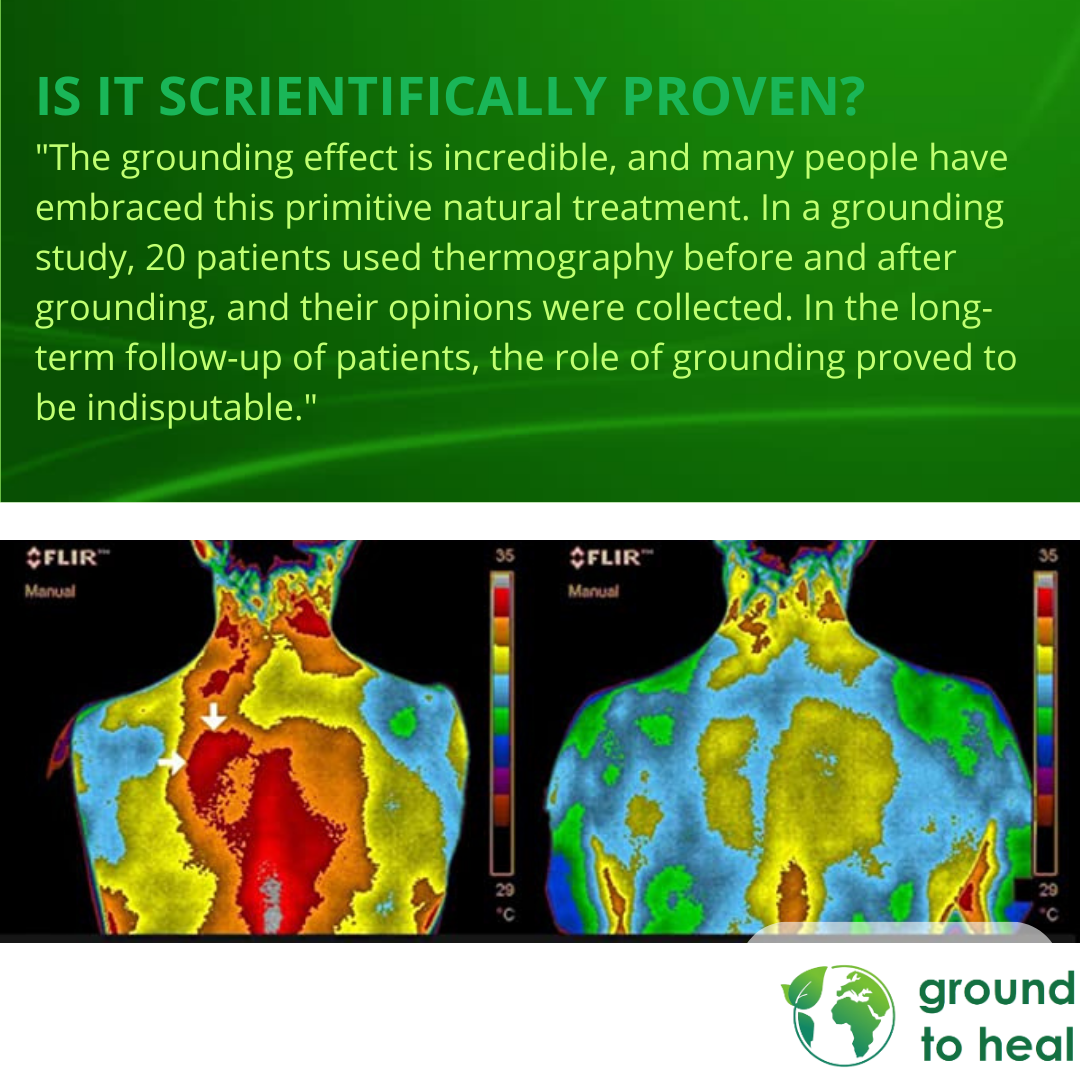 IS IT SCRIENTIFICALLY PROVEN?
"The grounding effect is incredible, and many people have embraced this primitive natural treatment. In a grounding study, 20 patients used thermography before and after grounding, and their opinions were collected. In the long-term follow-up of patients, the role of grounding proved to be indisputable."

FLIR
Manual
35
29
°C

FLIR
Manual
35
29
°C

ground to heal